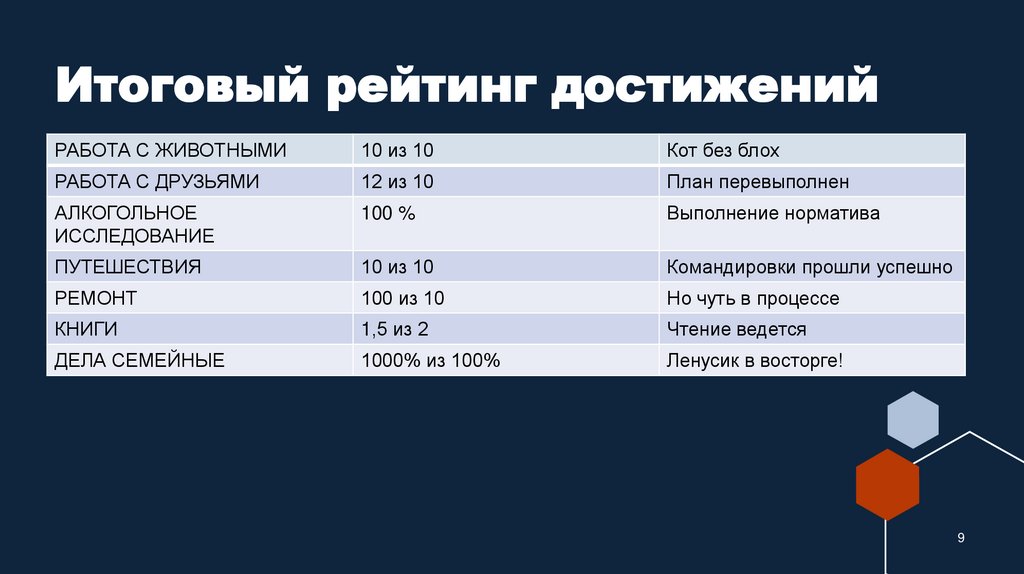 Итоговый рейтинг достижений

| РАБОТА С ЖИВОТНЫМИ | 10 из 10 | Кот без блох |
|---|---|---|
| РАБОТА С ДРУЗЬЯМИ | 12 из 10 | План перевыполнен |
| АЛКОГОЛЬНОЕ ИССЛЕДОВАНИЕ | 100 % | Выполнение норматива |
| ПУТЕШЕСТВИЯ | 10 из 10 | Командировки прошли успешно |
| РЕМОНТ | 100 из 10 | Но чуть в процессе |
| КНИГИ | 1,5 из 2 | Чтение ведется |
| ДЕЛА СЕМЕЙНЫЕ | 1000% из 100% | Ленусик в восторге! |

9